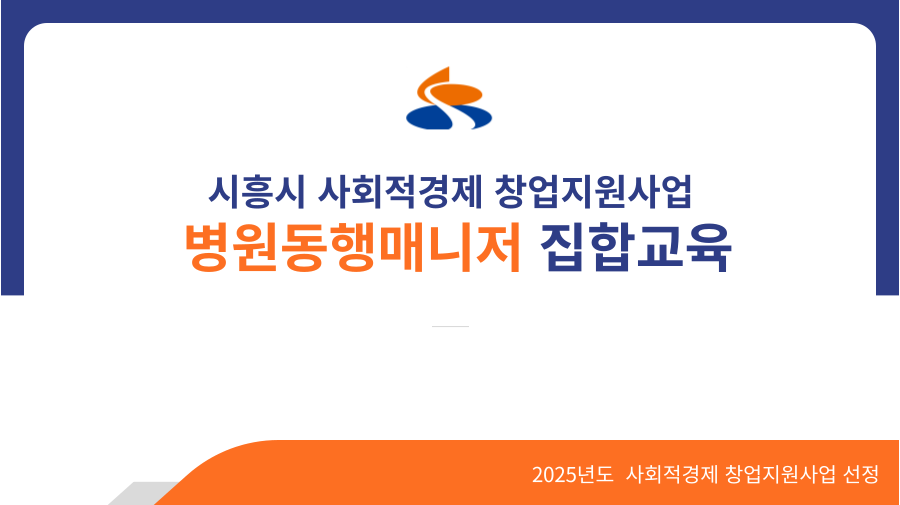 시흥시 사회적경제 창업지원사업
병원동행매니저 집합교육

2025년도 사회적경제 창업지원사업 선정